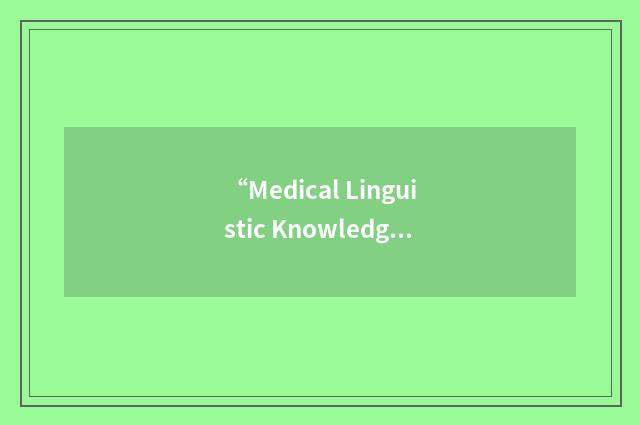 “Medical Linguistic Knowledg...